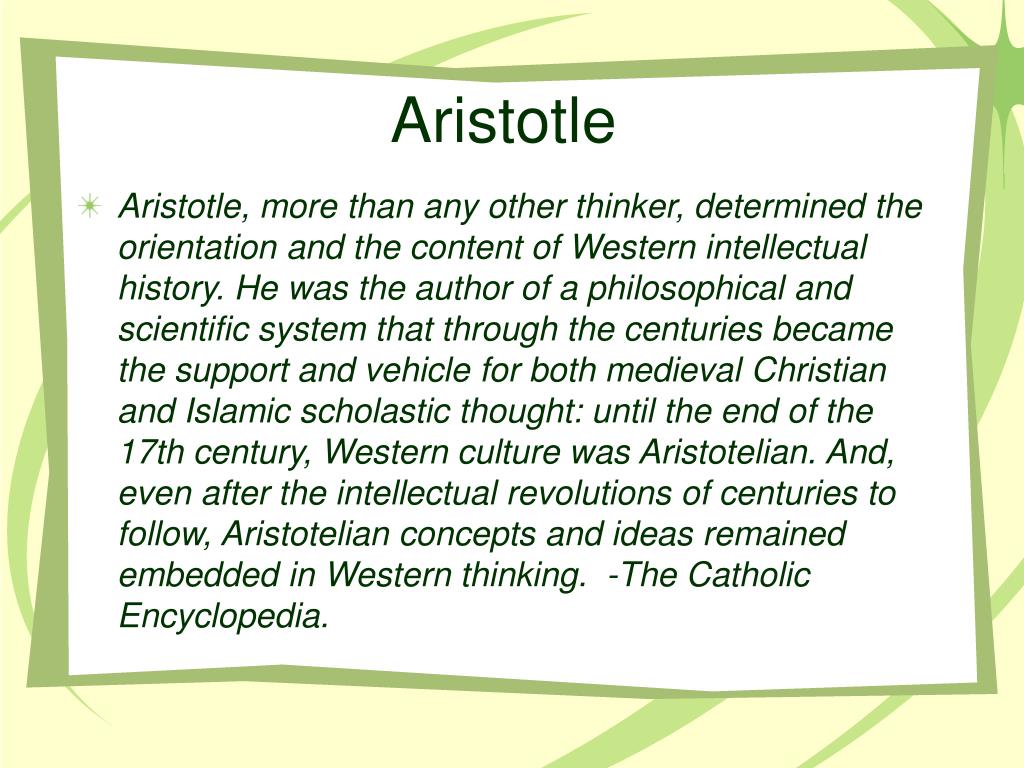 Aristotle

Aristotle, more than any other thinker, determined the orientation and the content of Western intellectual history. He was the author of a philosophical and scientific system that through the centuries became the support and vehicle for both medieval Christian and Islamic scholastic thought: until the end of the 17th century, Western culture was Aristotelian. And, even after the intellectual revolutions of centuries to follow, Aristotelian concepts and ideas remained embedded in Western thinking. -The Catholic Encyclopedia.